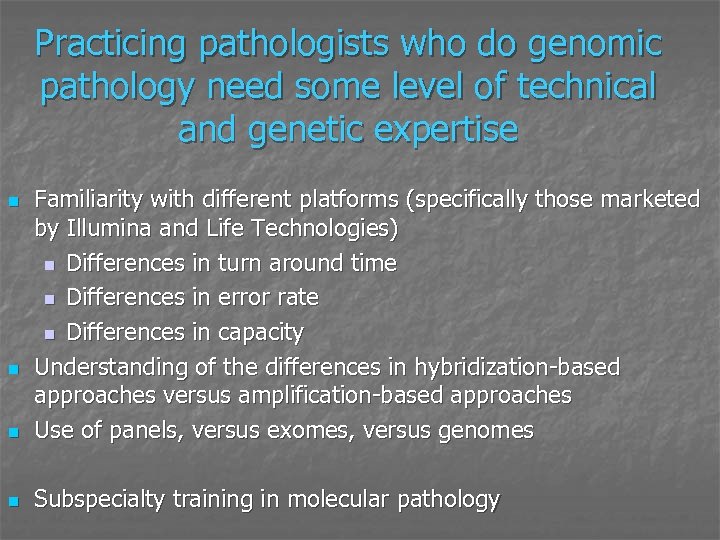 Practicing pathologists who do genomic pathology need some level of technical and genetic expertise

- Familiarity with different platforms (specifically those marketed by Illumina and Life Technologies)
  - Differences in turn around time
  - Differences in error rate
  - Differences in capacity
- Understanding of the differences in hybridization-based approaches versus amplification-based approaches
- Use of panels, versus exomes, versus genomes

- Subspecialty training in molecular pathology